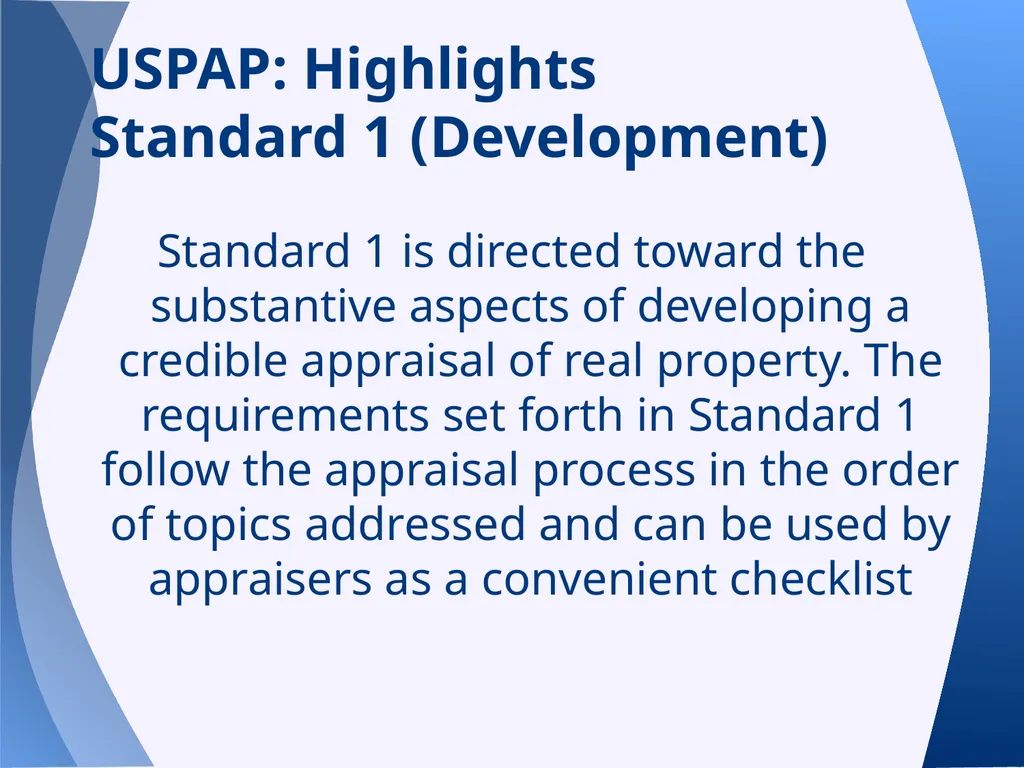 USPAP: Highlights
Standard 1 (Development)

Standard 1 is directed toward the substantive aspects of developing a credible appraisal of real property. The requirements set forth in Standard 1 follow the appraisal process in the order of topics addressed and can be used by appraisers as a convenient checklist